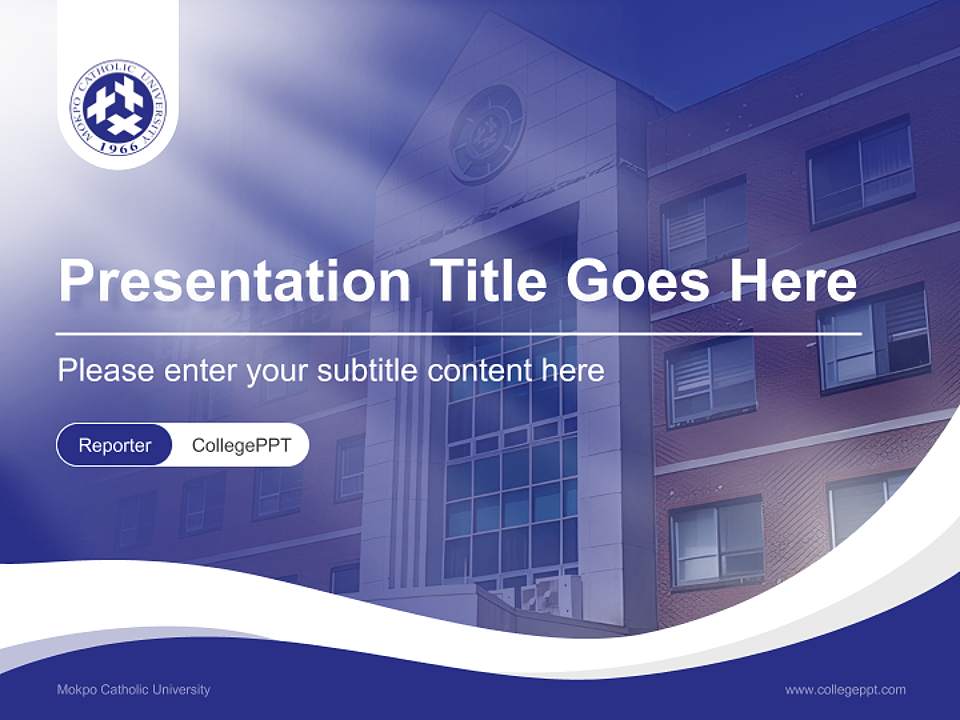 MOKPO CATHOLIC UNIVERSITY
1966

Presentation Title Goes Here

Please enter your subtitle content here

Reporter CollegePPT

Mokpo Catholic University

www.collegeppt.com